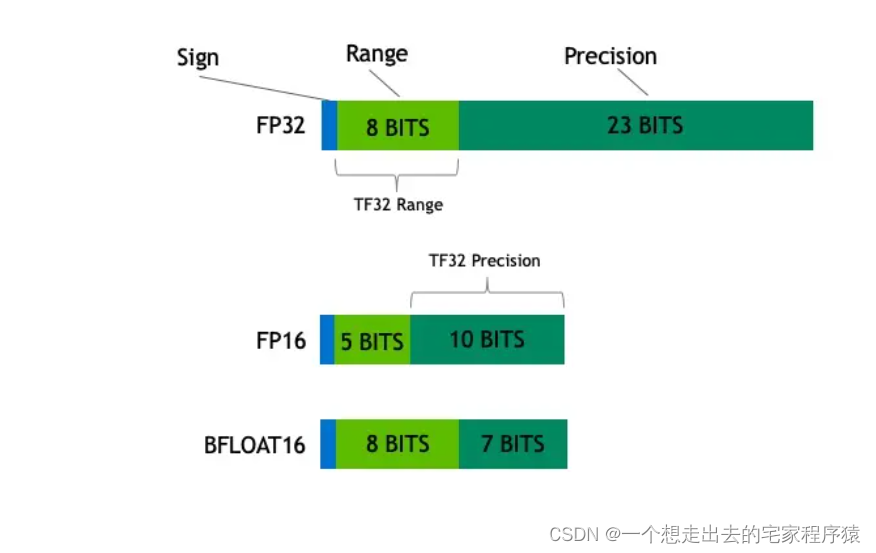 Sign

Range

Precision

FP32

8 BITS

23 BITS

TF32 Range

TF32 Precision

FP16

5 BITS

10 BITS

BFLOAT16

8 BITS

7 BITS

CSDN @一个想走出去的宅家程序猿